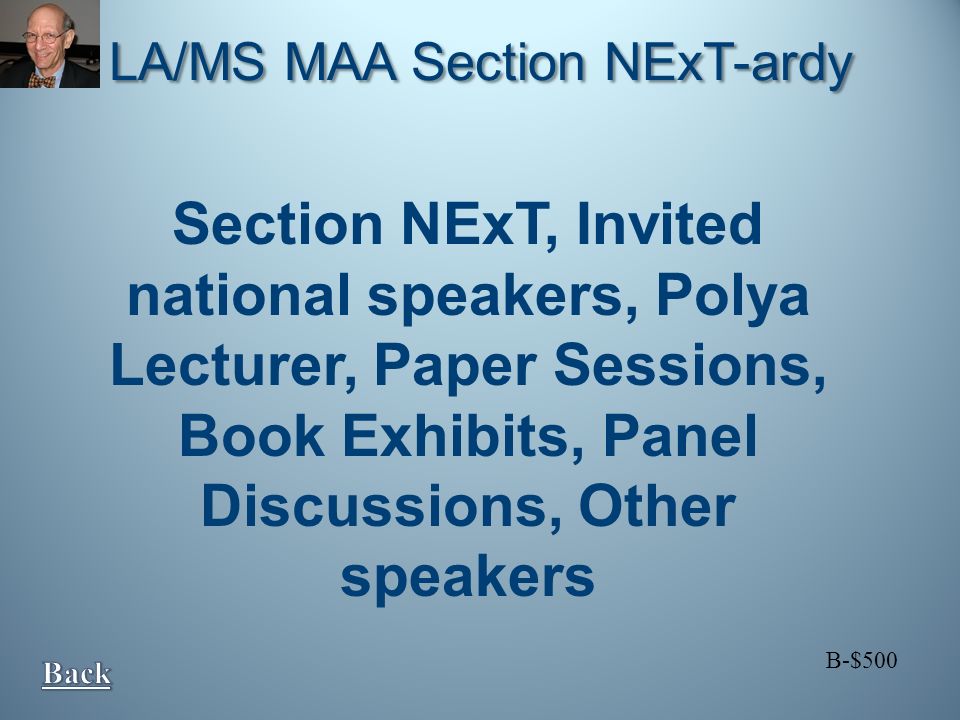 LA/MS MAA Section NExT-ardy

Section NExT, Invited national speakers, Polya Lecturer, Paper Sessions, Book Exhibits, Panel Discussions, Other speakers

B-$500

Back